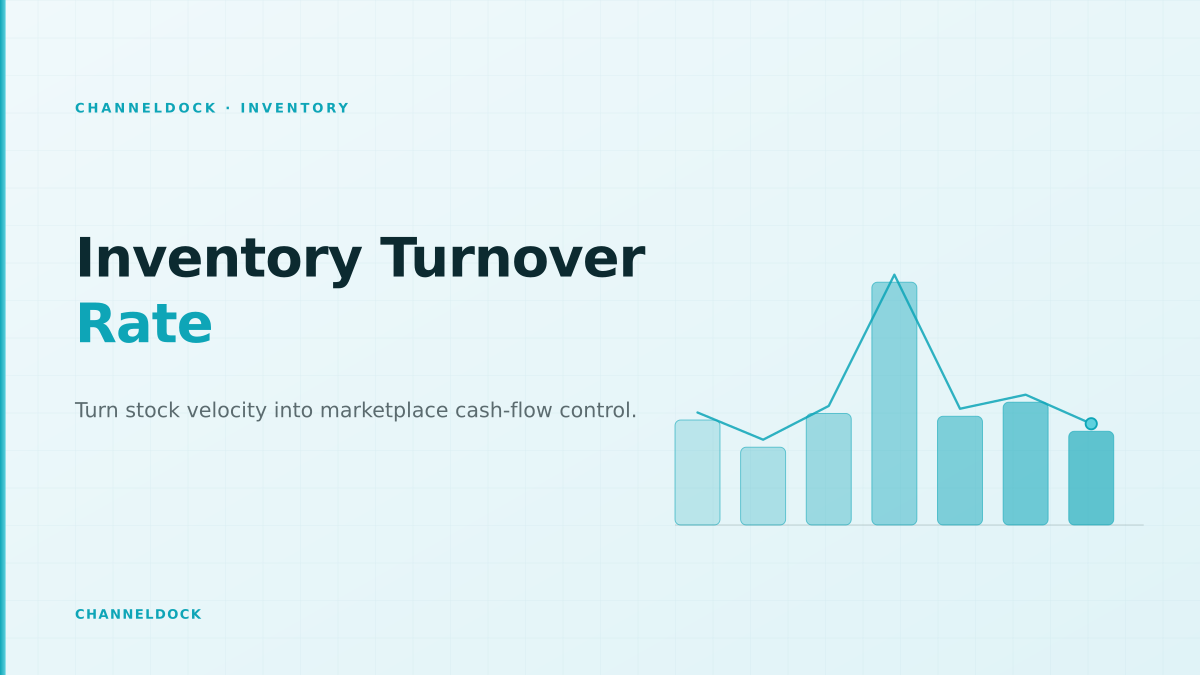 CHANNELDOCK · INVENTORY

Inventory Turnover Rate

Turn stock velocity into marketplace cash-flow control.

CHANNELDOCK